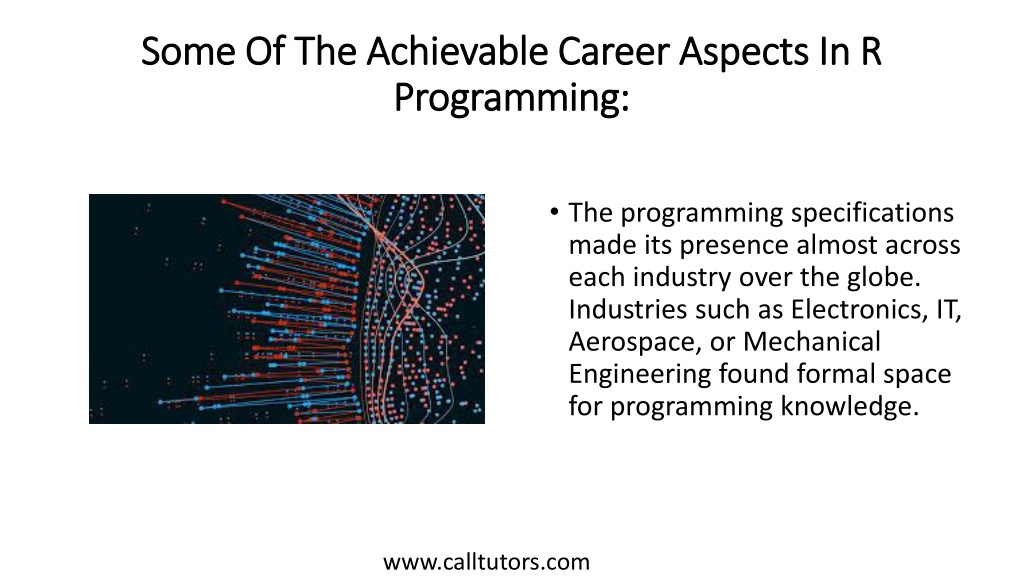 Some Of The Achievable Career Aspects In R Programming:

• The programming specifications made its presence almost across each industry over the globe. Industries such as Electronics, IT, Aerospace, or Mechanical Engineering found formal space for programming knowledge.

www.calltutors.com